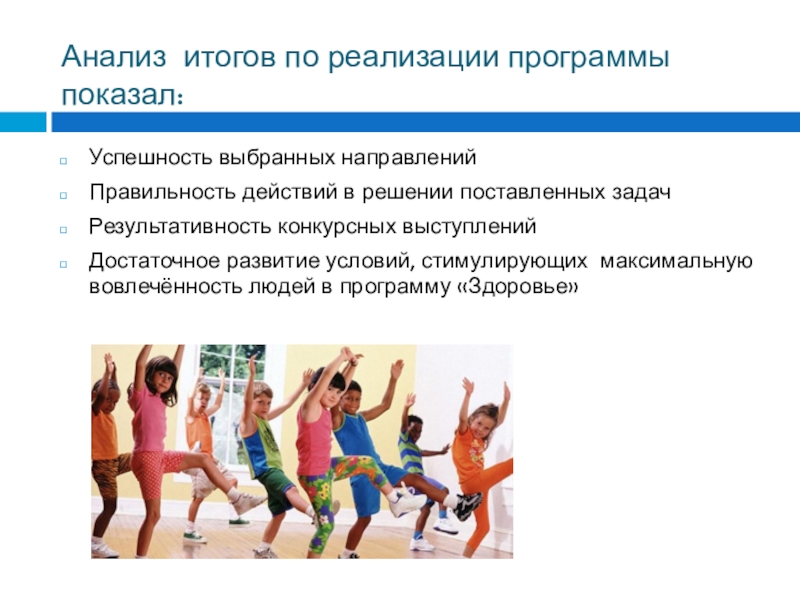 Анализ итогов по реализации программы показал:

Успешность выбранных направлений

Правильность действий в решении поставленных задач

Результативность конкурсных выступлений

Достаточное развитие условий, стимулирующих максимальную вовлечённость людей в программу «Здоровье»